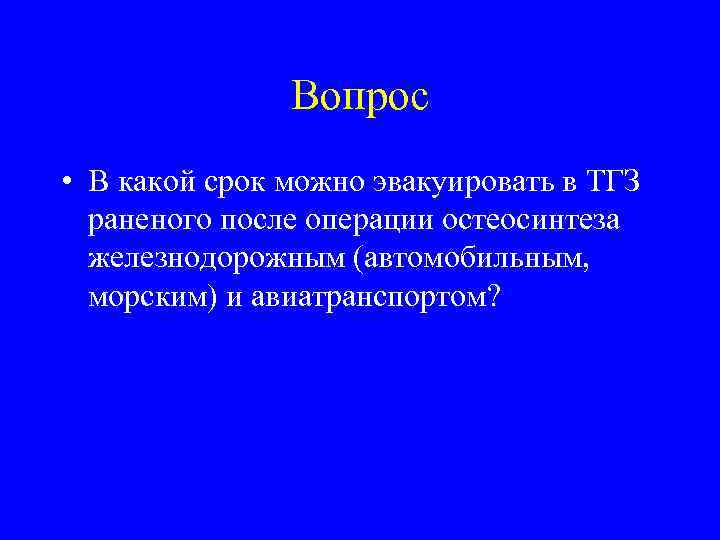 Вопрос

• В какой срок можно эвакуировать в ТГЗ раненого после операции остеосинтеза железнодорожным (автомобильным, морским) и авиатранспортом?